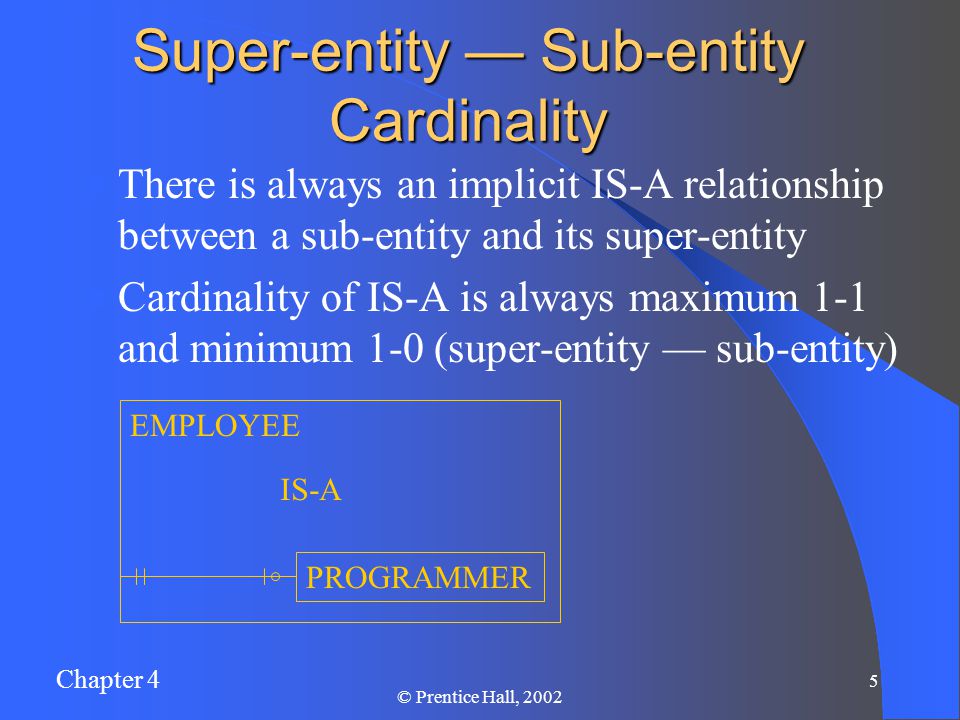 Super-entity — Sub-entity Cardinality

There is always an implicit IS-A relationship between a sub-entity and its super-entity

Cardinality of IS-A is always maximum 1-1 and minimum 1-0 (super-entity — sub-entity)

EMPLOYEE

IS-A

PROGRAMMER

Chapter 4

© Prentice Hall, 2002

5